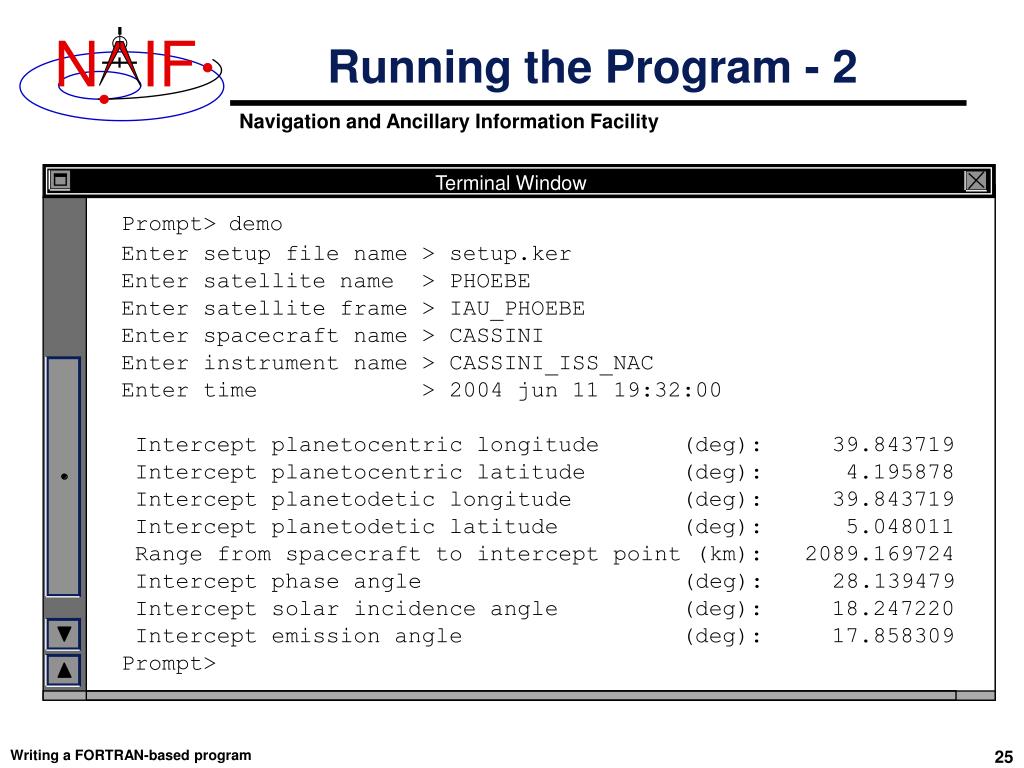 NAIF

Running the Program - 2

Navigation and Ancillary Information Facility

Terminal Window

Prompt> demo
Enter setup file name > setup.ker
Enter satellite name > PHOEBE
Enter satellite frame > IAU_PHOEBE
Enter spacecraft name > CASSINI
Enter instrument name > CASSINI_ISS_NAC
Enter time > 2004 jun 11 19:32:00

Intercept planetocentric longitude (deg): 39.843719
Intercept planetocentric latitude (deg): 4.195878
Intercept planetodetic longitude (deg): 39.843719
Intercept planetodetic latitude (deg): 5.048011
Range from spacecraft to intercept point (km): 2089.169724
Intercept phase angle (deg): 28.139479
Intercept solar incidence angle (deg): 18.247220
Intercept emission angle (deg): 17.858309
Prompt>

Writing a FORTRAN-based program

25